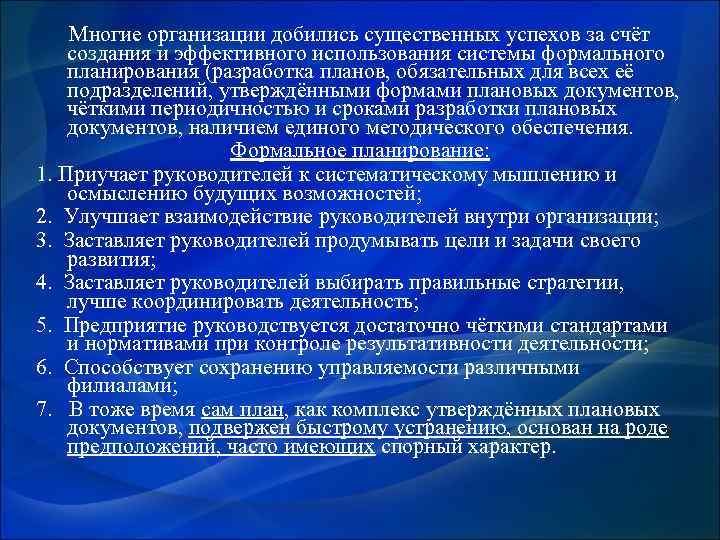 Многие организации добились существенных успехов за счёт создания и эффективного использования системы формального планирования (разработка планов, обязательных для всех её подразделений, утверждёнными формами плановых документов, чёткими периодичностью и сроками разработки плановых документов, наличием единого методического обеспечения.

Формальное планирование:

1. Приучает руководителей к систематическому мышлению и осмыслению будущих возможностей;

2. Улучшает взаимодействие руководителей внутри организации;

3. Заставляет руководителей продумывать цели и задачи своего развития;

4. Заставляет руководителей выбирать правильные стратегии, лучше координировать деятельность;

5. Предприятие руководствуется достаточно чёткими стандартами и нормативами при контроле результативности деятельности;

6. Способствует сохранению управляемости различными филиалами;

7. В тоже время сам план, как комплекс утверждённых плановых документов, подвержен быстрому устранению, основан на роде предположений, часто имеющих спорный характер.